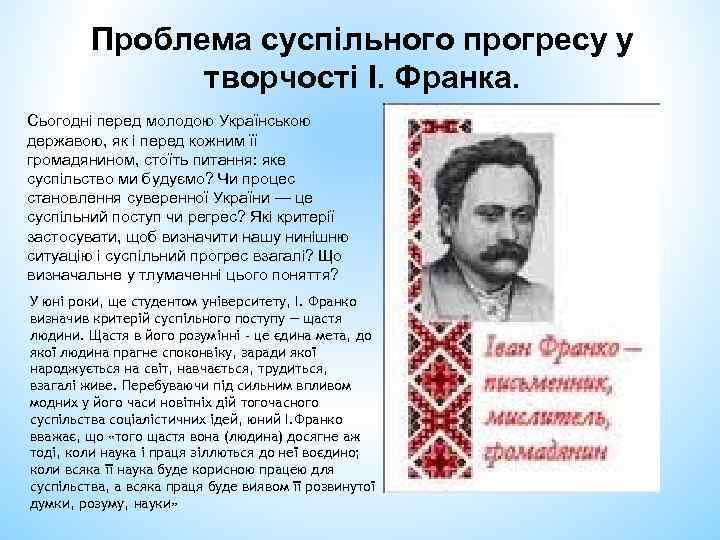 Проблема суспільного прогресу у творчості І. Франка.

Сьогодні перед молодою Українською державою, як і перед кожним її громадянином, стоїть питання: яке суспільство ми будуємо? Чи процес становлення суверенної України — це суспільний поступ чи регрес? Які критерії застосувати, щоб визначити нашу нинішню ситуацію і суспільний прогрес взагалі? Що визначальне у тлумаченні цього поняття?

У юні роки, ще студентом університету, І. Франко визначив критерій суспільного поступу — щастя людини. Щастя в його розумінні - це єдина мета, до якої людина прагне споконвіку, заради якої народжується на світ, навчається, трудиться, взагалі живе. Перебуваючи під сильним впливом модних у його часи новітніх дій тогочасного суспільства соціалістичних ідей, юний І.Франко вважає, що «того щастя вона (людина) досягне аж тоді, коли наука і праця зіллються до неї воєдино; коли всяка її наука буде корисною працею для суспільства, а всяка праця буде виявом її розвинутої думки, розуму, науки»

Іван Франко — письменник, мислитель, громадянин